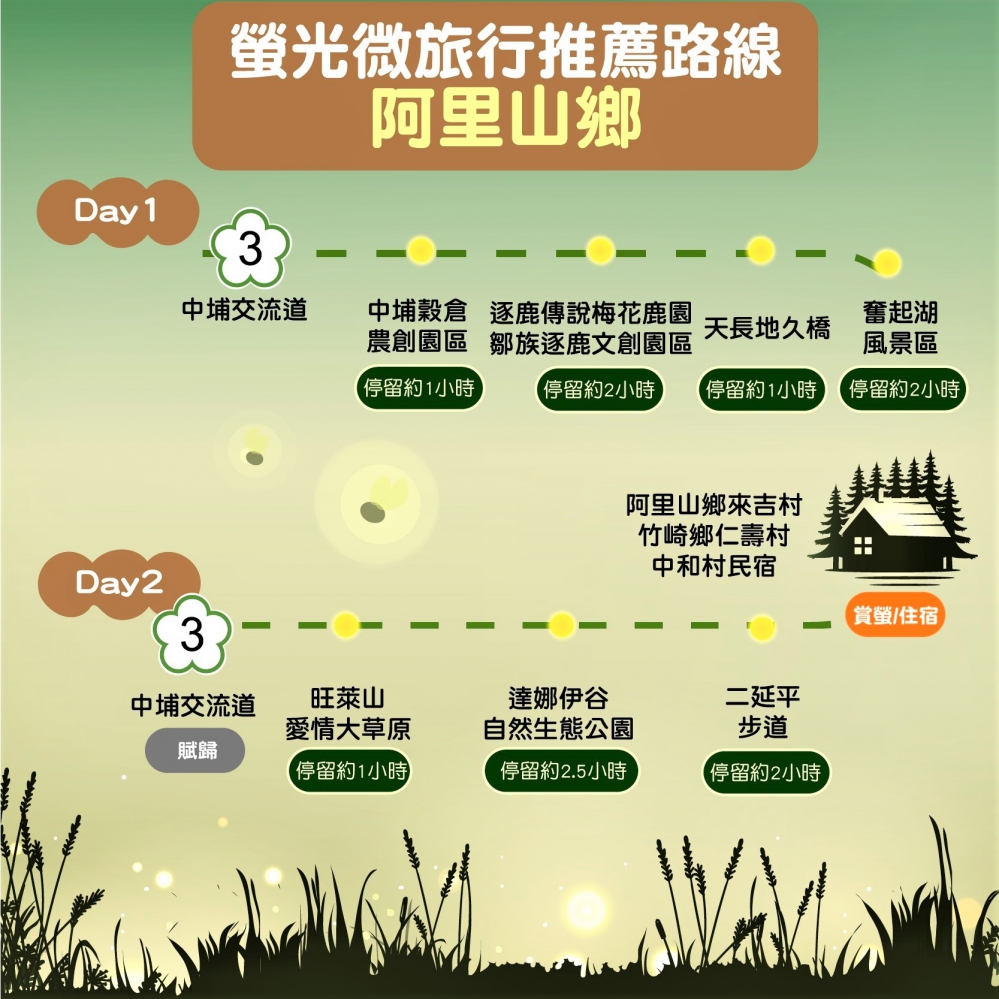 螢光微旅行推薦路線
阿里山鄉

Day1

3

中埔交流道

中埔穀倉
農創園區
停留約1小時

逐鹿傳說梅花鹿園
鄒族逐鹿文創園區
停留約2小時

天長地久橋
停留約1小時

奮起湖
風景區
停留約2小時

阿里山鄉來吉村
竹崎鄉仁壽村
中和村民宿

賞螢/住宿

Day2

3

中埔交流道
賦歸

旺萊山
愛情大草原
停留約1小時

達娜伊谷
自然生態公園
停留約2.5小時

二延平
步道
停留約2小時